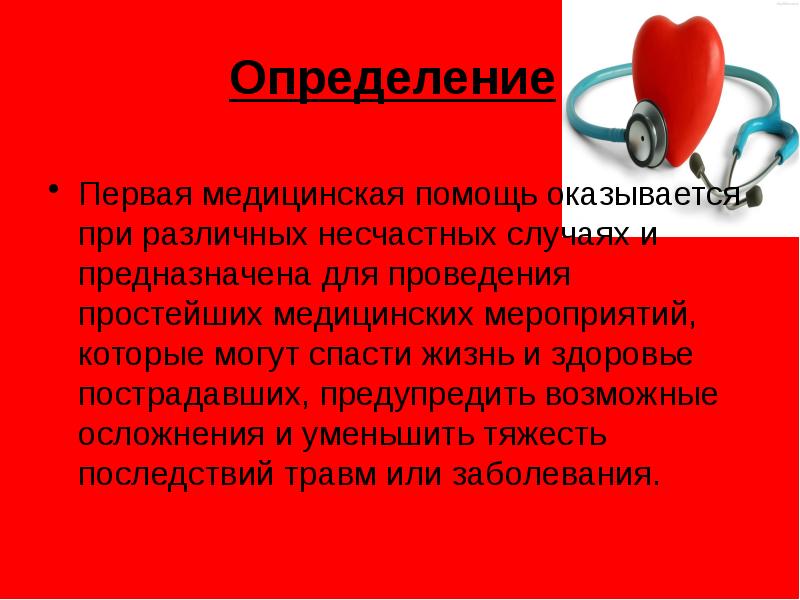 Определение

• Первая медицинская помощь оказывается при различных несчастных случаях и предназначена для проведения простейших медицинских мероприятий, которые могут спасти жизнь и здоровье пострадавших, предупредить возможные осложнения и уменьшить тяжесть последствий травм или заболевания.